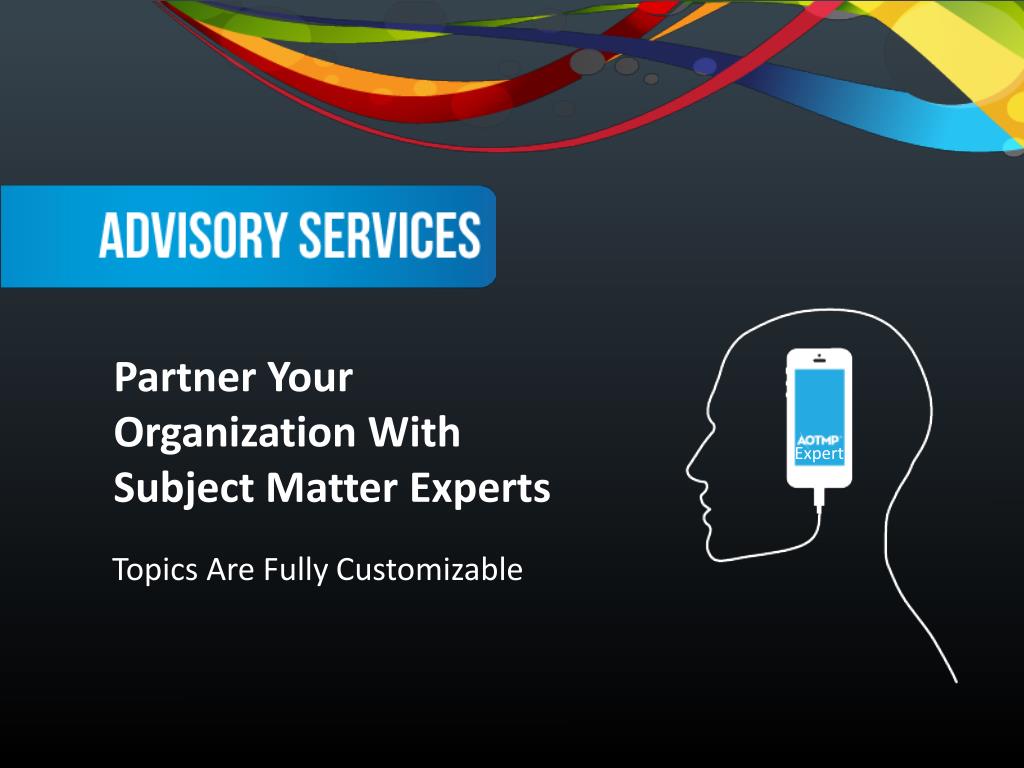 ADVISORY SERVICES

Partner Your Organization With Subject Matter Experts

Topics Are Fully Customizable

AOTMP
Expert